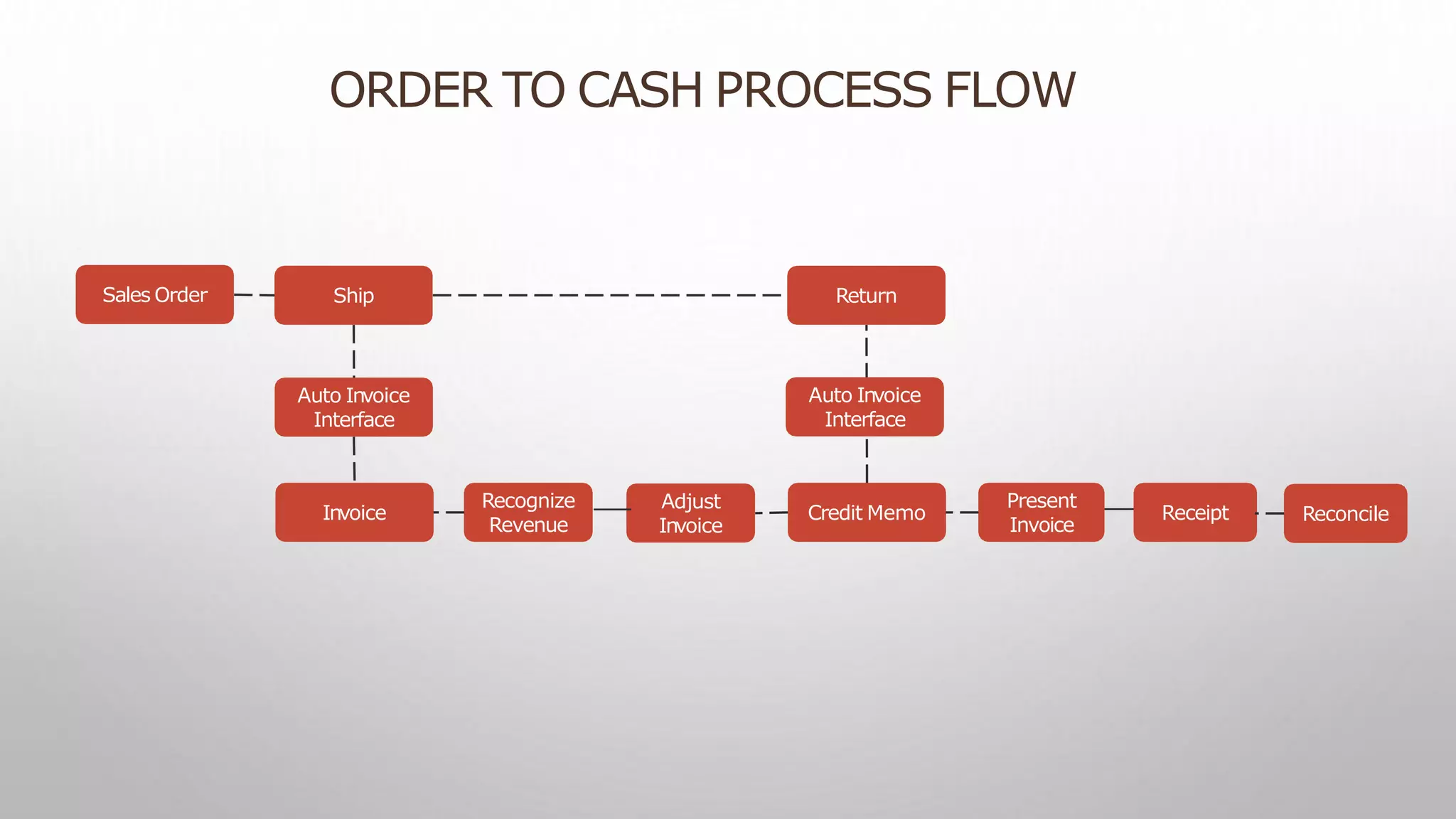 ORDER TO CASH PROCESS FLOW

Sales Order

Ship

Return

Auto Invoice Interface

Auto Invoice Interface

Invoice

Recognize Revenue

Adjust Invoice

Credit Memo

Present Invoice

Receipt

Reconcile